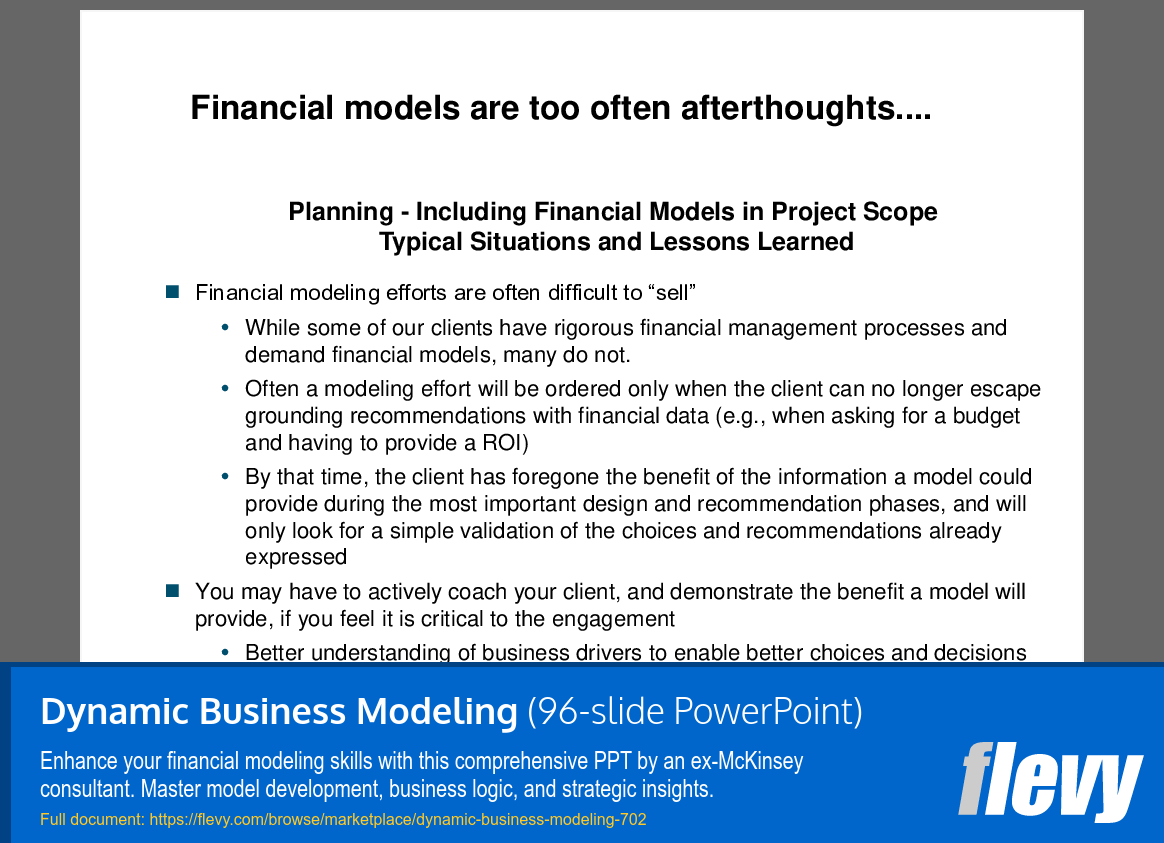 Financial models are too often afterthoughts....

Planning - Including Financial Models in Project Scope
Typical Situations and Lessons Learned

■ Financial modeling efforts are often difficult to “sell”

• While some of our clients have rigorous financial management processes and demand financial models, many do not.

• Often a modeling effort will be ordered only when the client can no longer escape grounding recommendations with financial data (e.g., when asking for a budget and having to provide a ROI)

• By that time, the client has foregone the benefit of the information a model could provide during the most important design and recommendation phases, and will only look for a simple validation of the choices and recommendations already expressed

■ You may have to actively coach your client, and demonstrate the benefit a model will provide, if you feel it is critical to the engagement

• Better understanding of business drivers to enable better choices and decisions

Dynamic Business Modeling (96-slide PowerPoint)

Enhance your financial modeling skills with this comprehensive PPT by an ex-McKinsey consultant. Master model development, business logic, and strategic insights.

Full document: https://flevy.com/browse/marketplace/dynamic-business-modeling-702

flevy